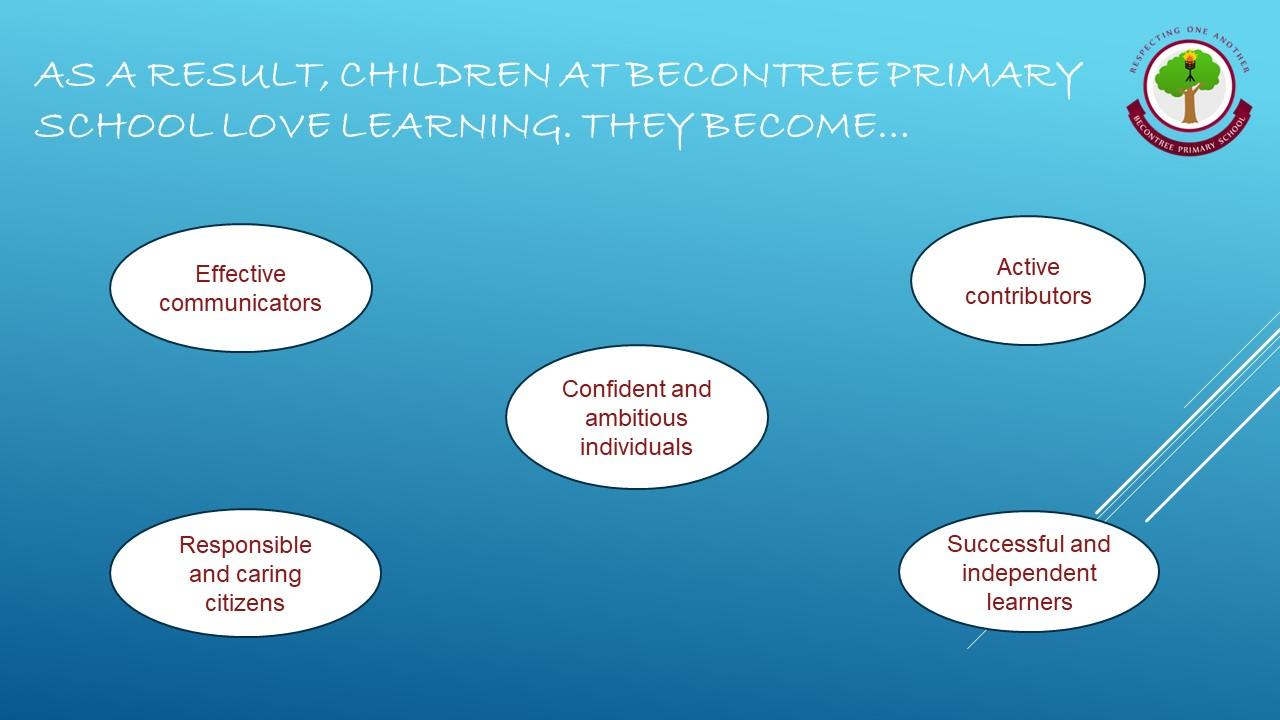 AS A RESULT, CHILDREN AT BECONTREE PRIMARY SCHOOL LOVE LEARNING. THEY BECOME…

RESPECTING ONE ANOTHER
BECONTREE PRIMARY SCHOOL

Effective communicators

Active contributors

Confident and ambitious individuals

Responsible and caring citizens

Successful and independent learners